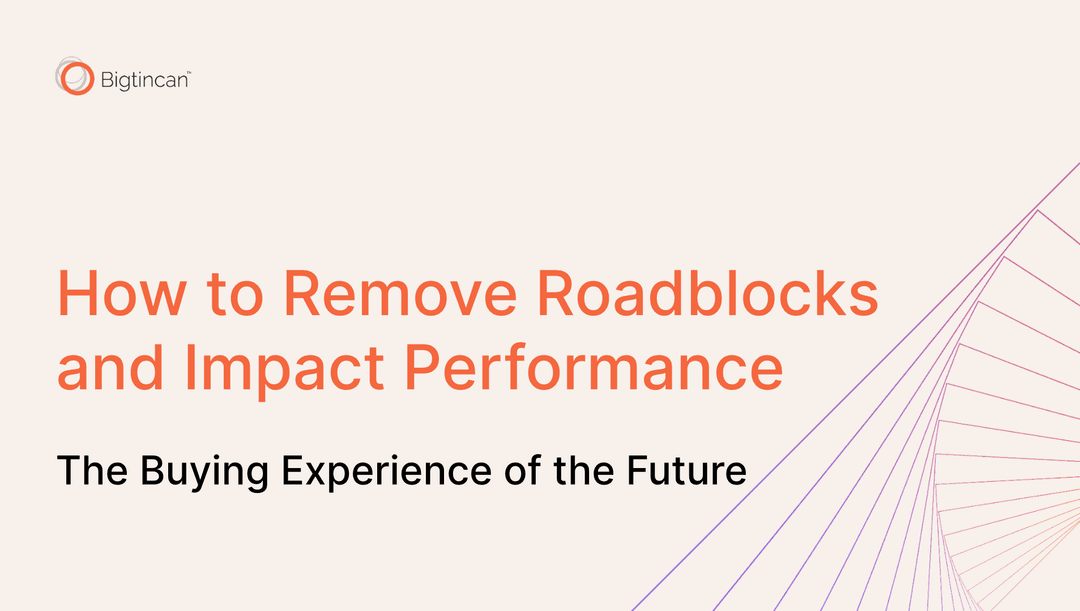 Bigtincan™

How to Remove Roadblocks and Impact Performance

The Buying Experience of the Future